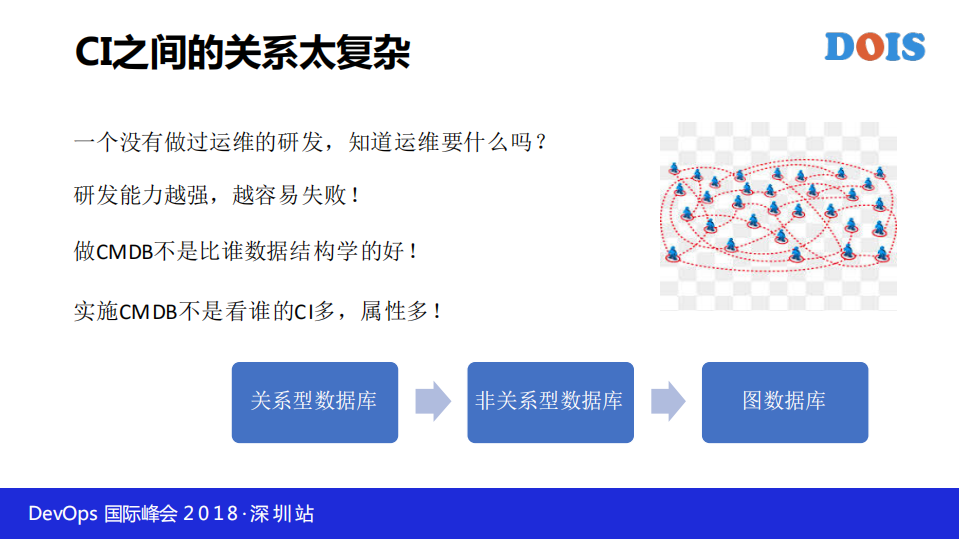 CI之间的关系太复杂

DOIS

一个没有做过运维的研发，知道运维要什么吗？

研发能力越强，越容易失败！

做CMDB不是比谁数据结构学的好！

实施CMDB不是看谁的CI多，属性多！

关系型数据库

非关系型数据库

图数据库

DevOps 国际峰会 2018·深圳站